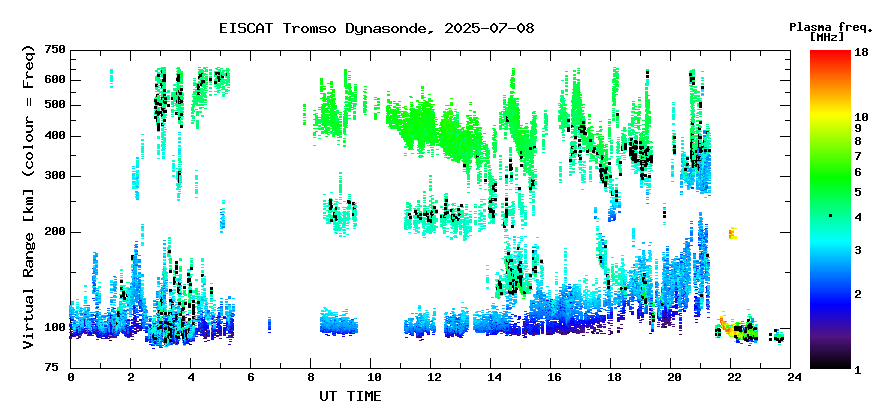 EISCAT Tromso Dynasonde, 2025-07-08

Plasma freq. [MHz]

Virtual Range [km] (colour = Freq)

750
600
500
400
300
200
100
75

0
2
4
6
8
10
12
14
16
18
20
22
24

UT TIME

18
10
9
8
7
6
5
4
3
2
1